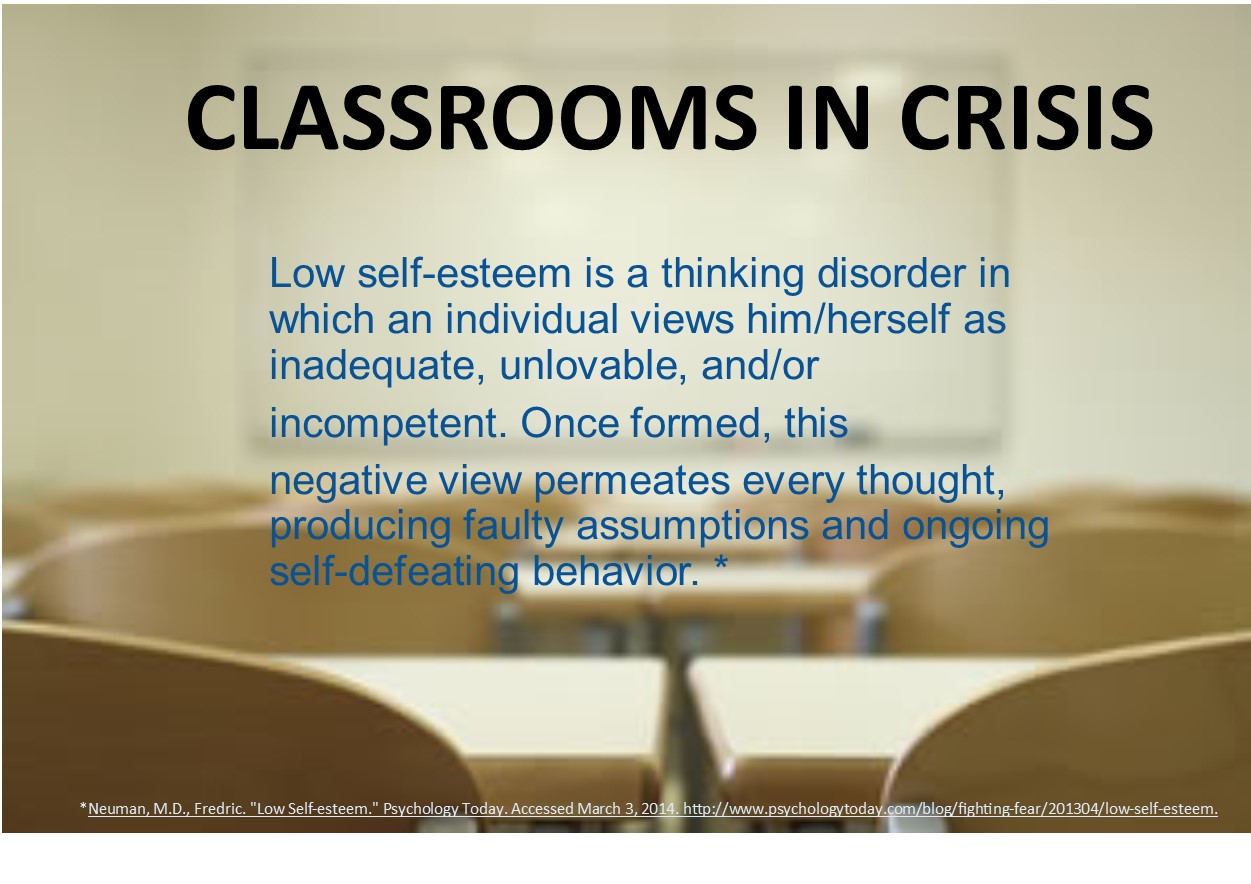 CLASSROOMS IN CRISIS

Low self-esteem is a thinking disorder in which an individual views him/herself as inadequate, unlovable, and/or incompetent. Once formed, this negative view permeates every thought, producing faulty assumptions and ongoing self-defeating behavior. *

*Neuman, M.D., Fredric. "Low Self-esteem." Psychology Today. Accessed March 3, 2014. http://www.psychologytoday.com/blog/fighting-fear/201304/low-self-esteem.